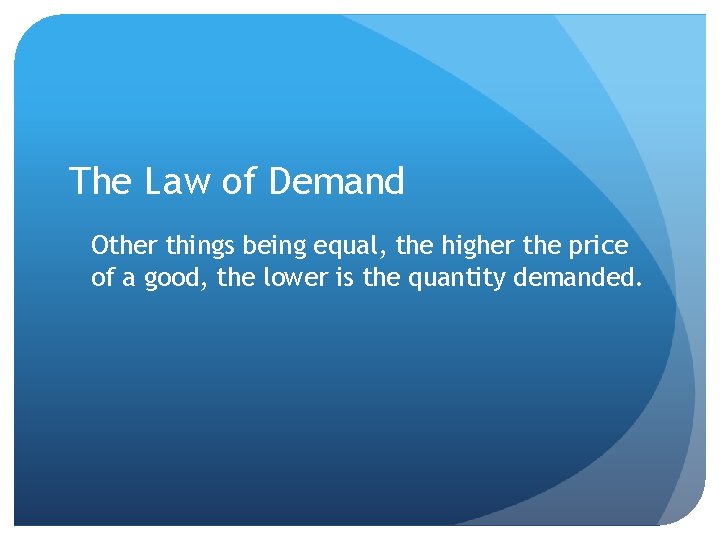 The Law of Demand

Other things being equal, the higher the price of a good, the lower is the quantity demanded.